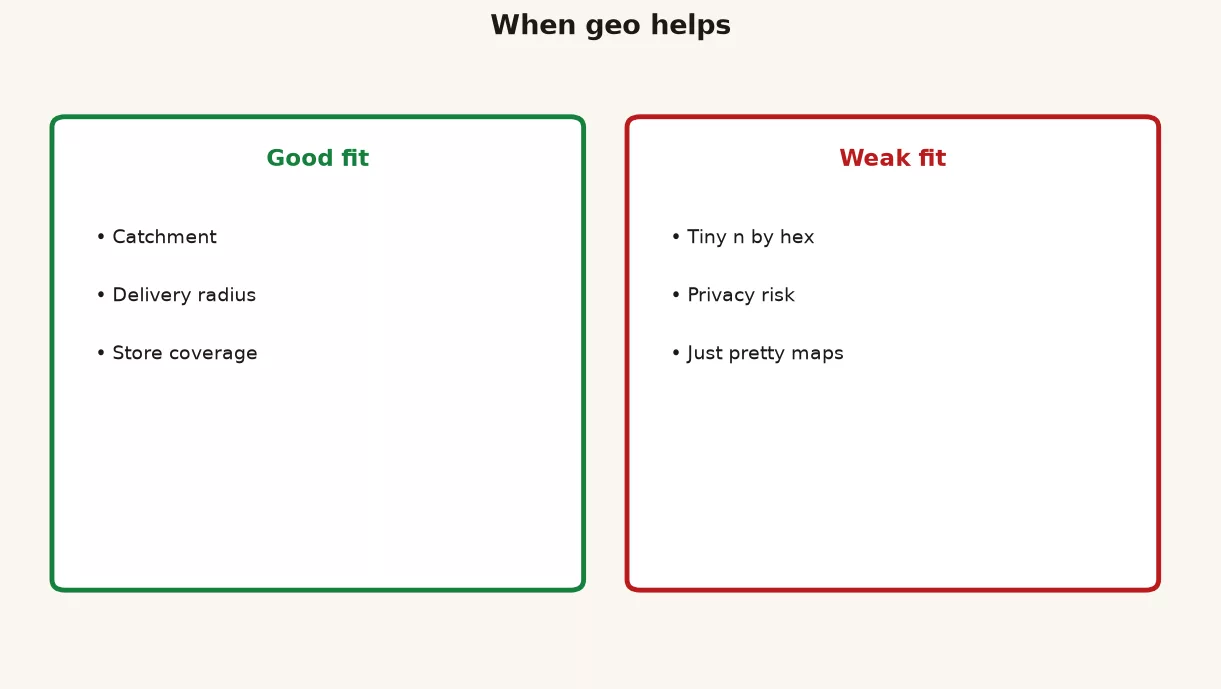 When geo helps

Good fit

• Catchment
• Delivery radius
• Store coverage

Weak fit

• Tiny n by hex
• Privacy risk
• Just pretty maps